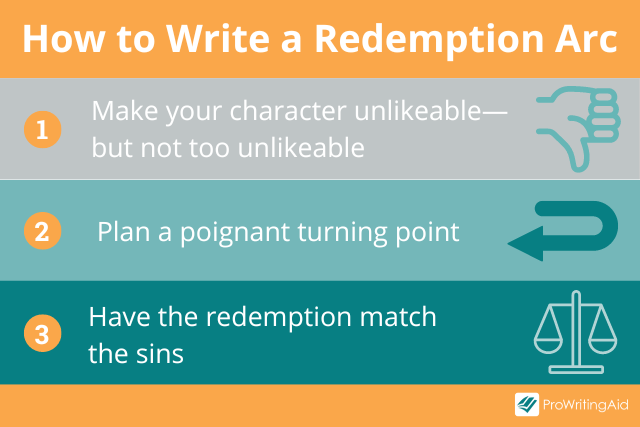 How to Write a Redemption Arc

1 Make your character unlikeable—but not too unlikeable

2 Plan a poignant turning point

3 Have the redemption match the sins

ProWritingAid